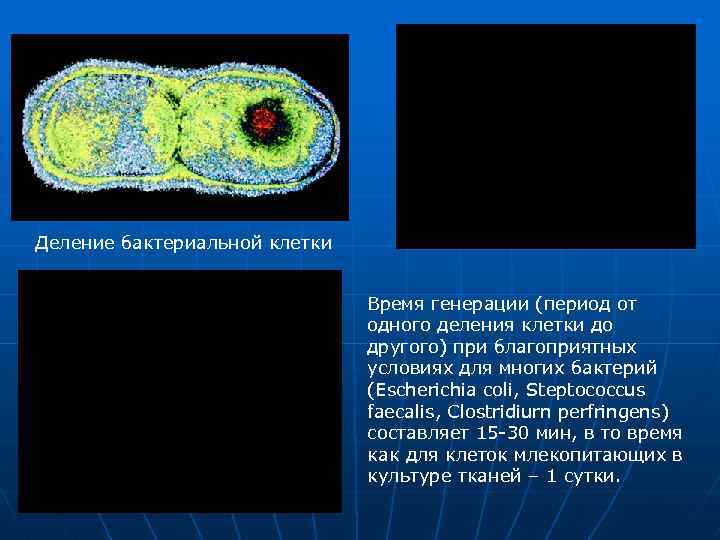 Деление бактериальной клетки

Время генерации (период от одного деления клетки до другого) при благоприятных условиях для многих бактерий (Escherichia coli, Steptococcus faecalis, Clostridiurn perfringens) составляет 15-30 мин, в то время как для клеток млекопитающих в культуре тканей – 1 сутки.